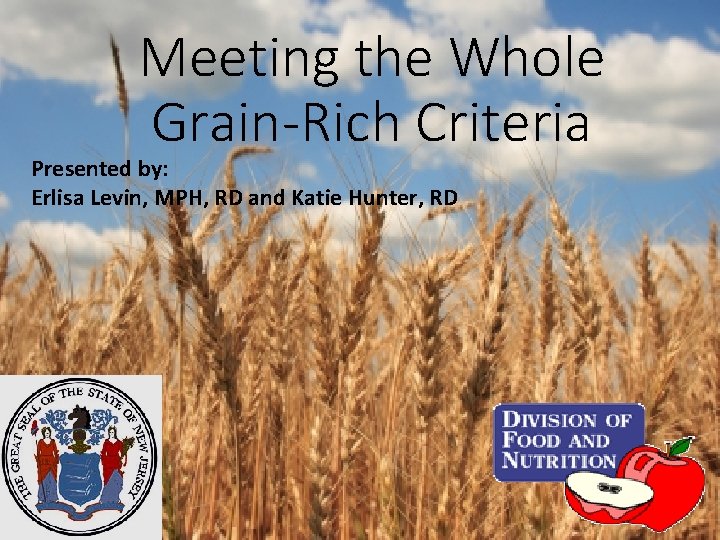 Meeting the Whole Grain-Rich Criteria

Presented by:
Erlisa Levin, MPH, RD and Katie Hunter, RD

THE GREAT SEAL OF THE STATE OF NEW JERSEY

DIVISION OF FOOD AND NUTRITION